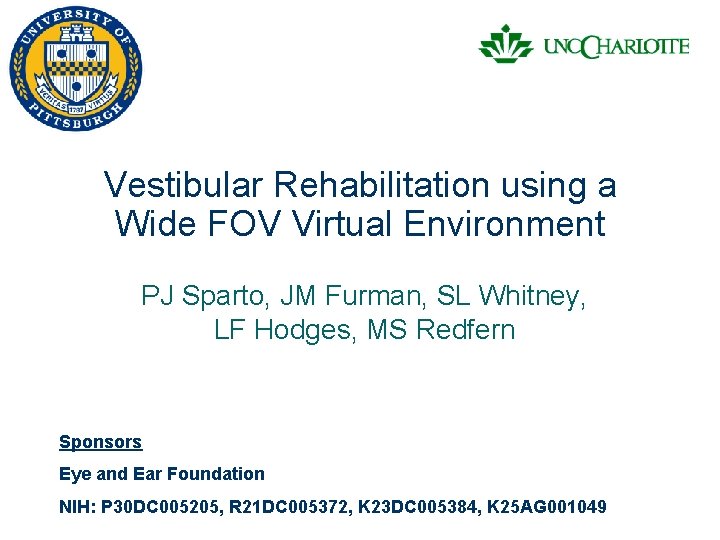 UNIVERSITY OF PITTSBURGH
VERITAS 1787 VIRTUS

UNC CHARLOTTE

Vestibular Rehabilitation using a Wide FOV Virtual Environment

PJ Sparto, JM Furman, SL Whitney, LF Hodges, MS Redfern

Sponsors

Eye and Ear Foundation

NIH: P30DC005205, R21DC005372, K23DC005384, K25AG001049